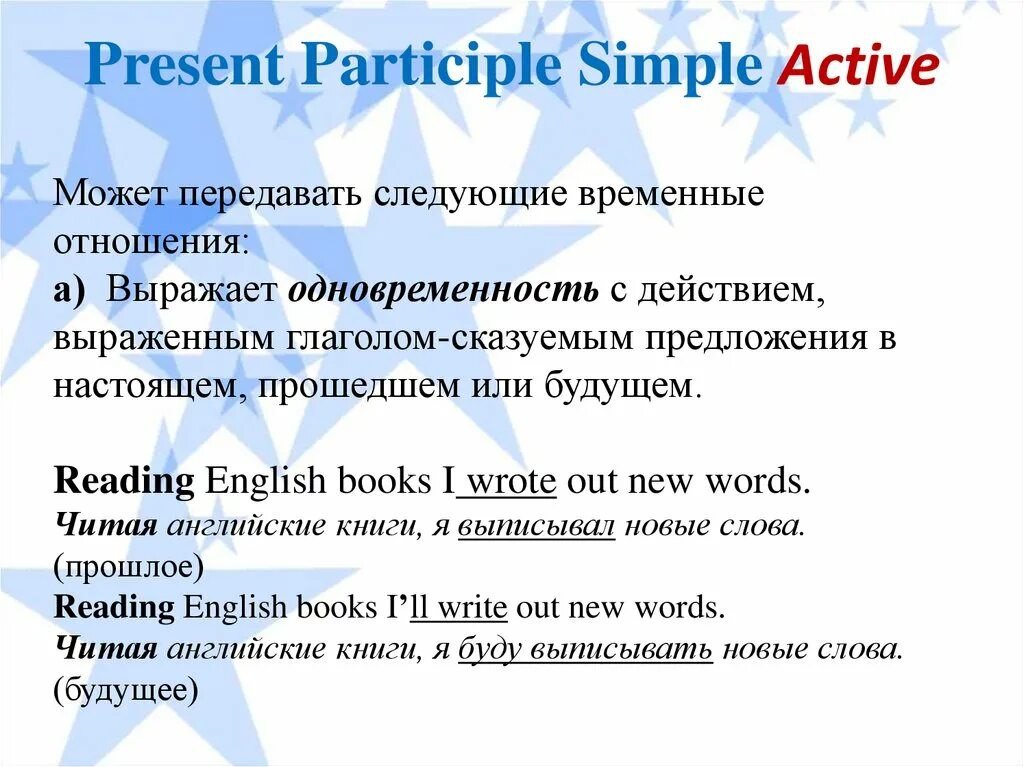 Present Participle Simple Active

Может передавать следующие временные отношения:
а) Выражает одновременность с действием, выраженным глаголом-сказуемым предложения в настоящем, прошедшем или будущем.

Reading English books I wrote out new words.
Читая английские книги, я выписывал новые слова. (прошлое)
Reading English books I'll write out new words.
Читая английские книги, я буду выписывать новые слова. (будущее)